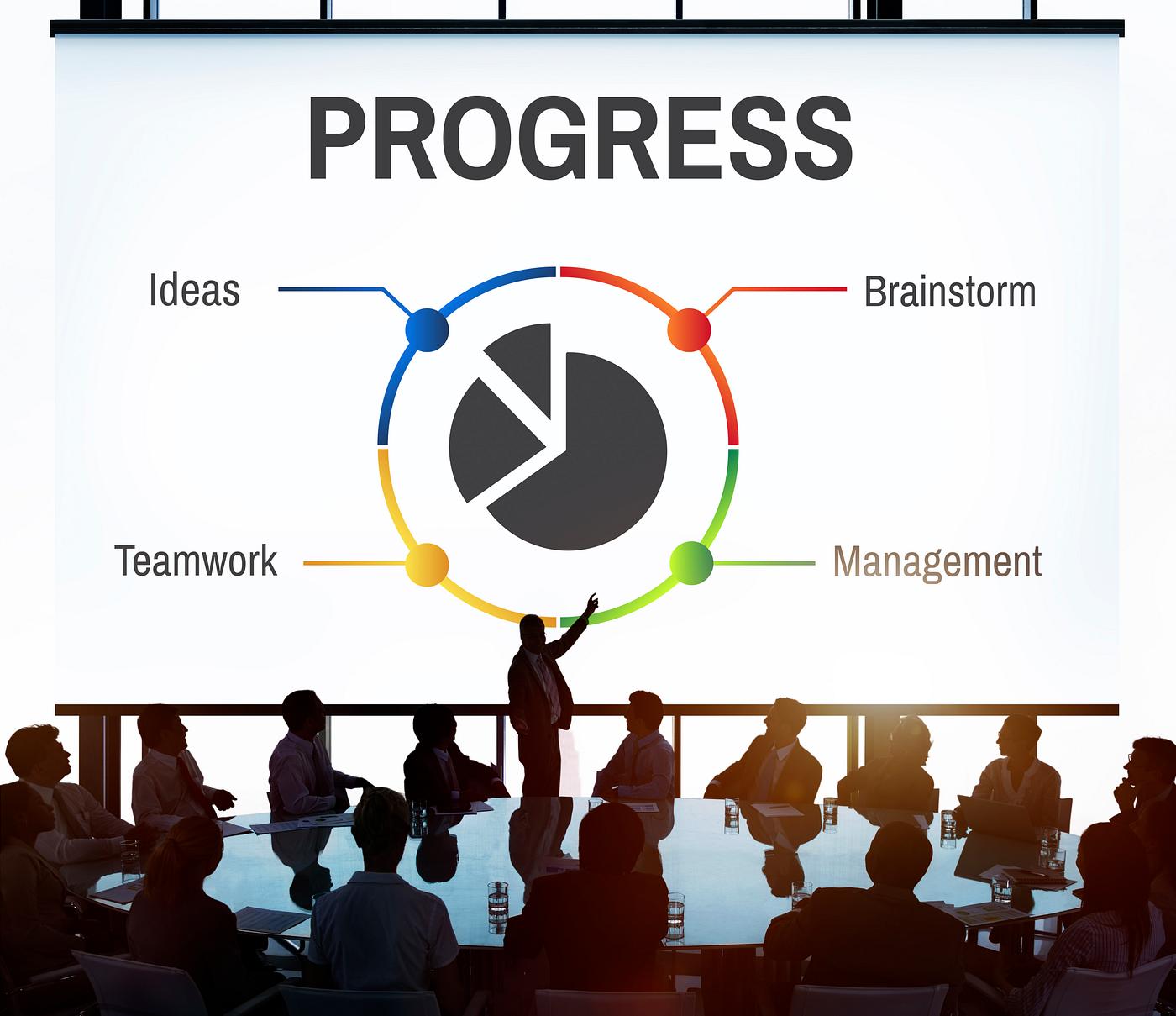 PROGRESS

Ideas

Brainstorm

Teamwork

Management